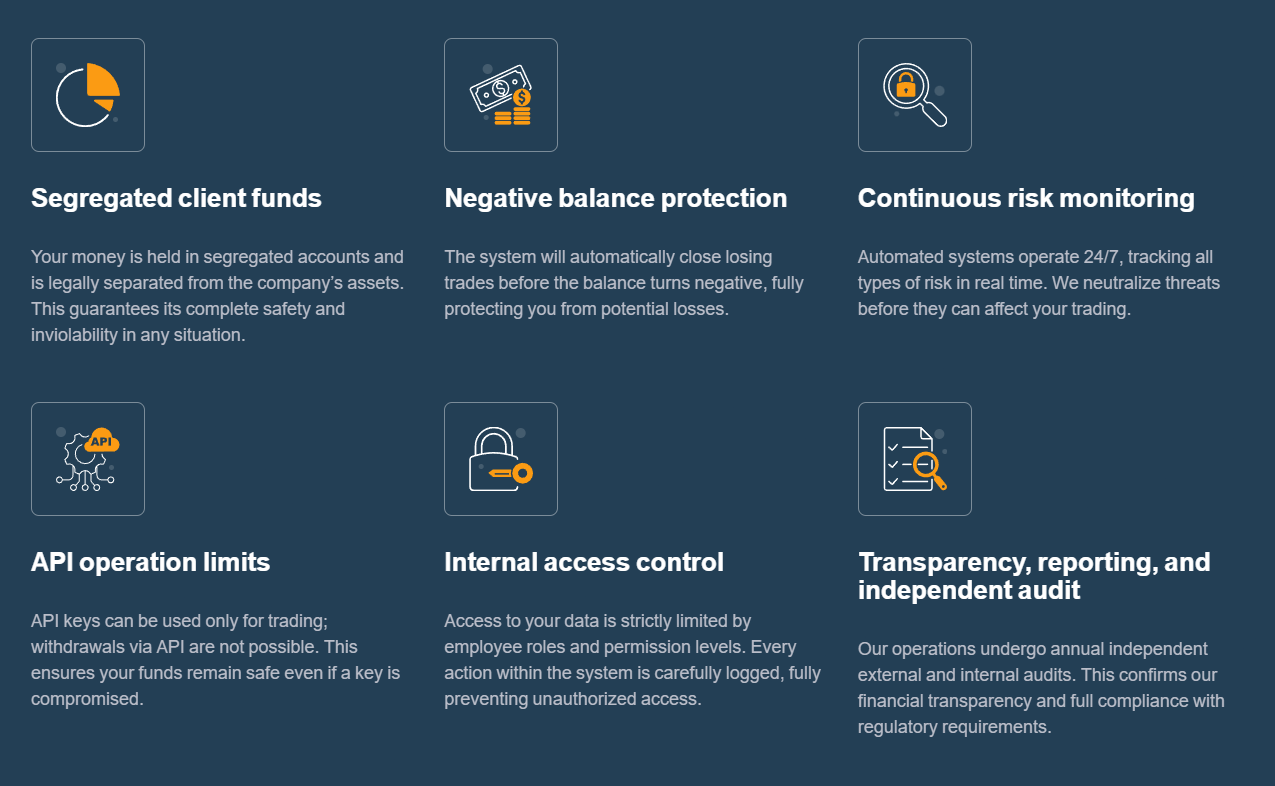 Segregated client funds

Your money is held in segregated accounts and is legally separated from the company's assets. This guarantees its complete safety and inviolability in any situation.

Negative balance protection

The system will automatically close losing trades before the balance turns negative, fully protecting you from potential losses.

Continuous risk monitoring

Automated systems operate 24/7, tracking all types of risk in real time. We neutralize threats before they can affect your trading.

API

API operation limits

API keys can be used only for trading; withdrawals via API are not possible. This ensures your funds remain safe even if a key is compromised.

Internal access control

Access to your data is strictly limited by employee roles and permission levels. Every action within the system is carefully logged, fully preventing unauthorized access.

Transparency, reporting, and independent audit

Our operations undergo annual independent external and internal audits. This confirms our financial transparency and full compliance with regulatory requirements.